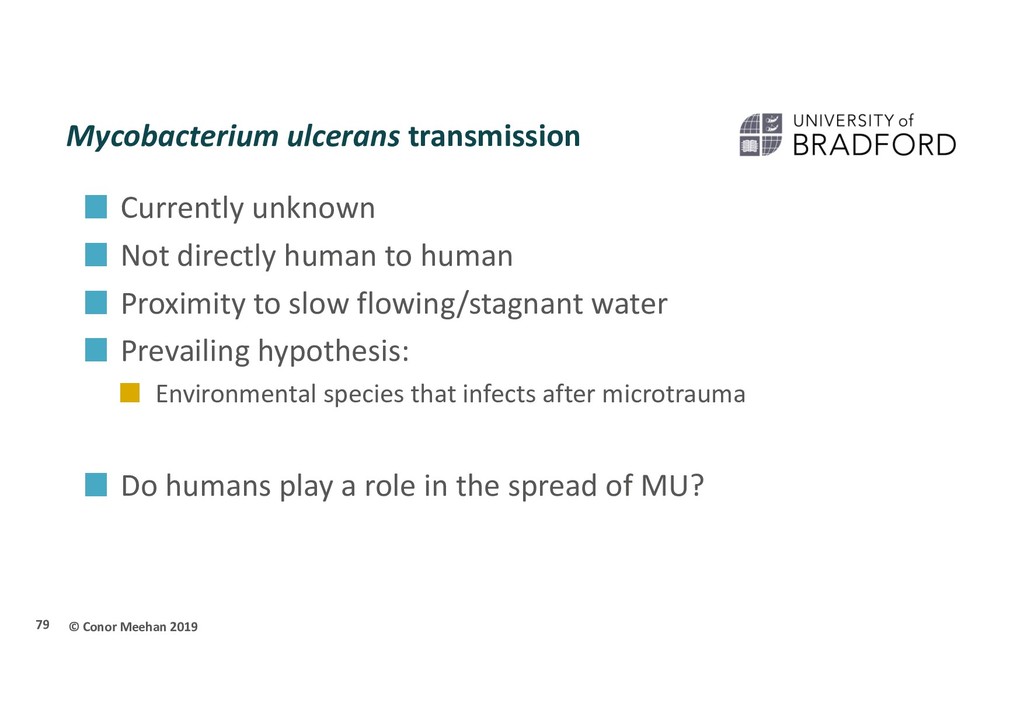 Mycobacterium ulcerans transmission

UNIVERSITY of BRADFORD

Currently unknown

Not directly human to human

Proximity to slow flowing/stagnant water

Prevailing hypothesis:

Environmental species that infects after microtrauma

Do humans play a role in the spread of MU?

79 © Conor Meehan 2019